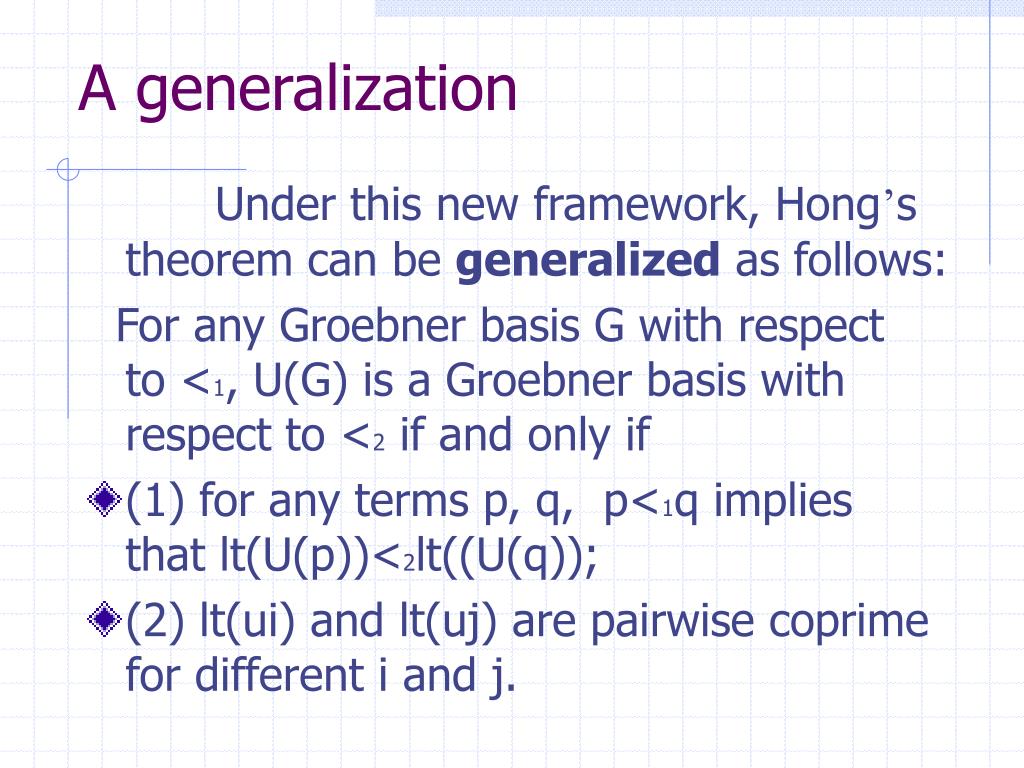 A generalization

Under this new framework, Hong's theorem can be **generalized** as follows:

For any Groebner basis G with respect to $<_1$, U(G) is a Groebner basis with respect to $<_2$ if and only if

(1) for any terms p, q, $p<_1q$ implies that $lt(U(p))<_2lt((U(q))$;

(2) lt(ui) and lt(uj) are pairwise coprime for different i and j.